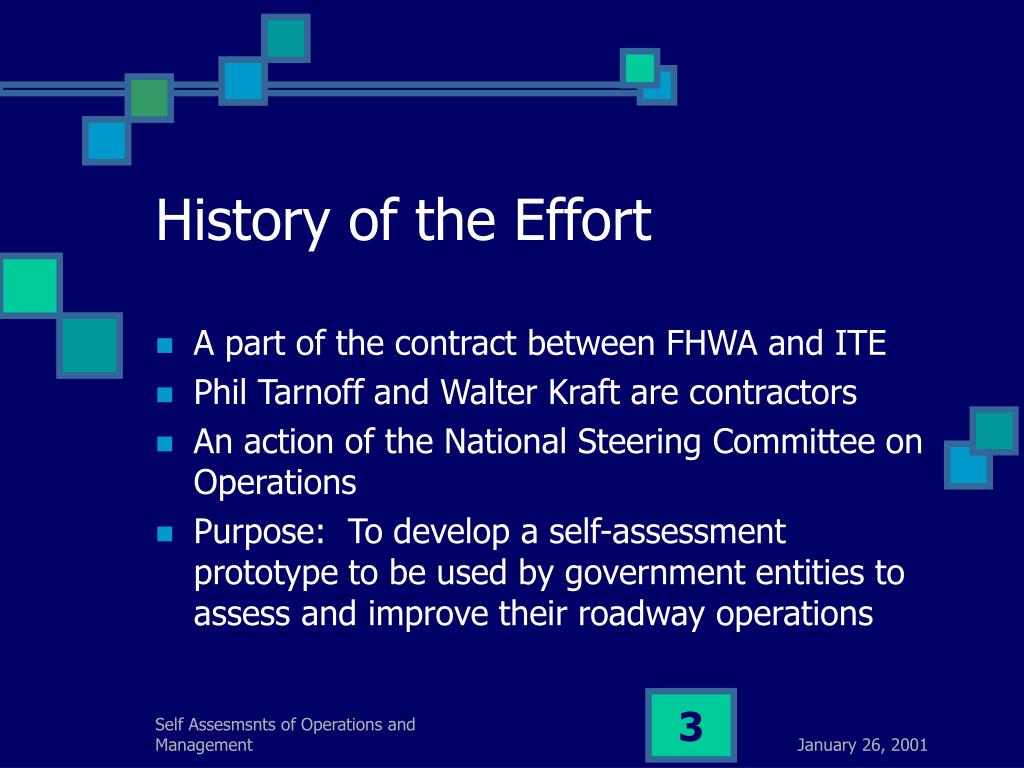 History of the Effort

- A part of the contract between FHWA and ITE
- Phil Tarnoff and Walter Kraft are contractors
- An action of the National Steering Committee on Operations
- Purpose: To develop a self-assessment prototype to be used by government entities to assess and improve their roadway operations

Self Assesmsnts of Operations and Management

3

January 26, 2001